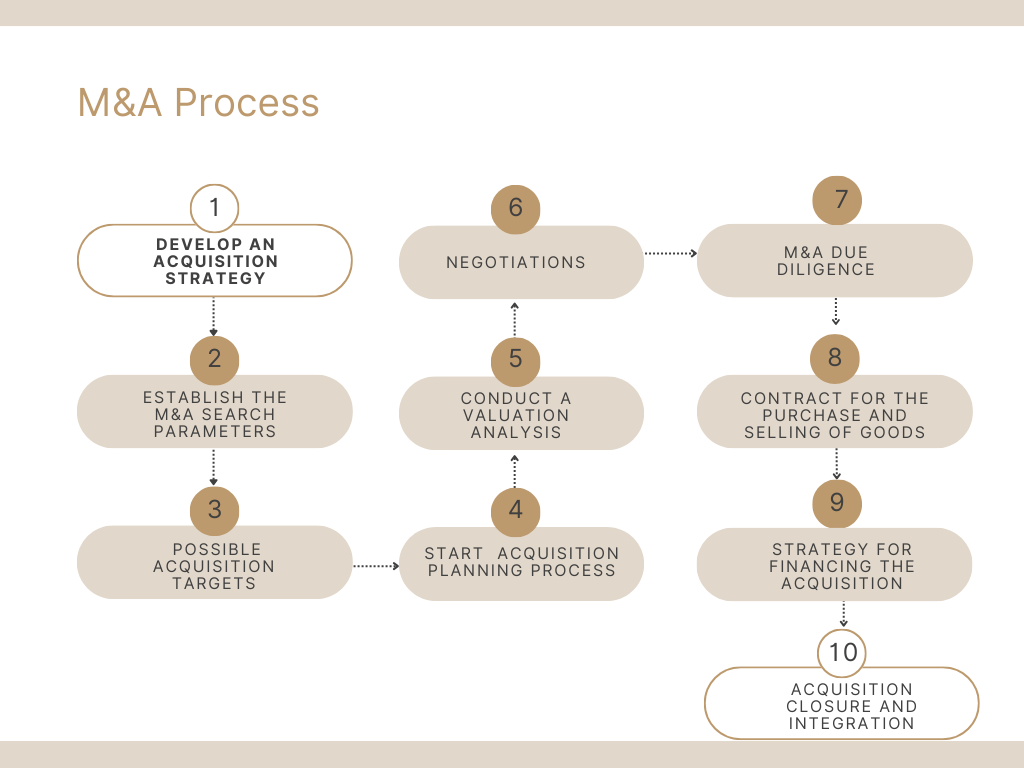 M&A Process

1
DEVELOP AN ACQUISITION STRATEGY

2
ESTABLISH THE M&A SEARCH PARAMETERS

3
POSSIBLE ACQUISITION TARGETS

4
START ACQUISITION PLANNING PROCESS

5
CONDUCT A VALUATION ANALYSIS

6
NEGOTIATIONS

7
M&A DUE DILIGENCE

8
CONTRACT FOR THE PURCHASE AND SELLING OF GOODS

9
STRATEGY FOR FINANCING THE ACQUISITION

10
ACQUISITION CLOSURE AND INTEGRATION